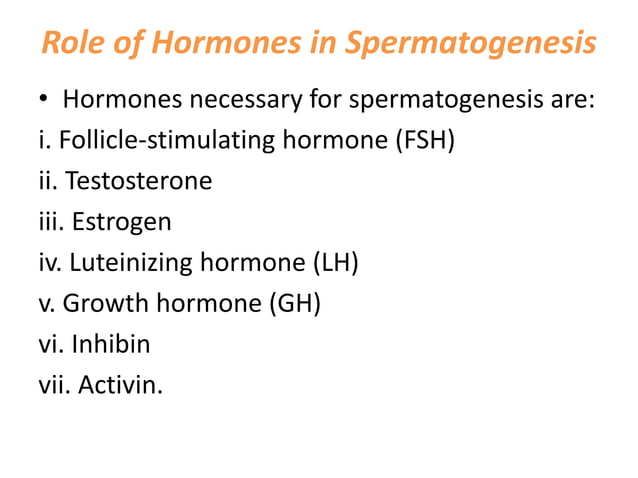 Role of Hormones in Spermatogenesis

• Hormones necessary for spermatogenesis are:
i. Follicle-stimulating hormone (FSH)
ii. Testosterone
iii. Estrogen
iv. Luteinizing hormone (LH)
v. Growth hormone (GH)
vi. Inhibin
vii. Activin.